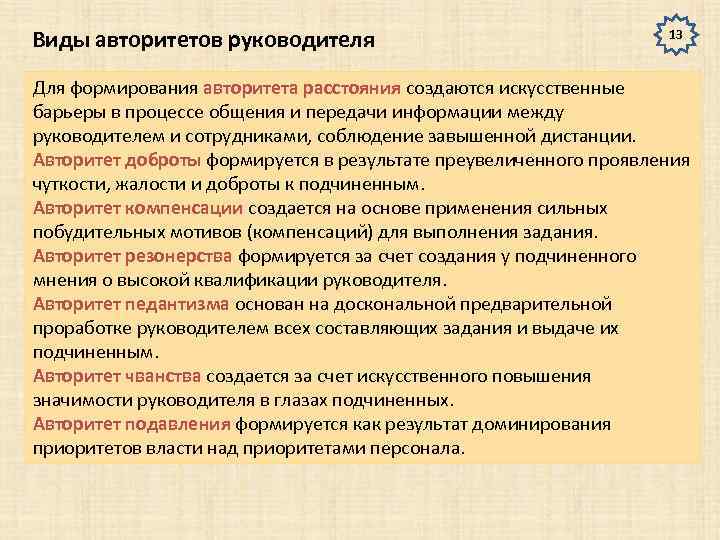 Виды авторитетов руководителя

13

Для формирования авторитета расстояния создаются искусственные барьеры в процессе общения и передачи информации между руководителем и сотрудниками, соблюдение завышенной дистанции.
Авторитет доброты формируется в результате преувеличенного проявления чуткости, жалости и доброты к подчиненным.
Авторитет компенсации создается на основе применения сильных побудительных мотивов (компенсаций) для выполнения задания.
Авторитет резонерства формируется за счет создания у подчиненного мнения о высокой квалификации руководителя.
Авторитет педантизма основан на доскональной предварительной проработке руководителем всех составляющих задания и выдаче их подчиненным.
Авторитет чванства создается за счет искусственного повышения значимости руководителя в глазах подчиненных.
Авторитет подавления формируется как результат доминирования приоритетов власти над приоритетами персонала.